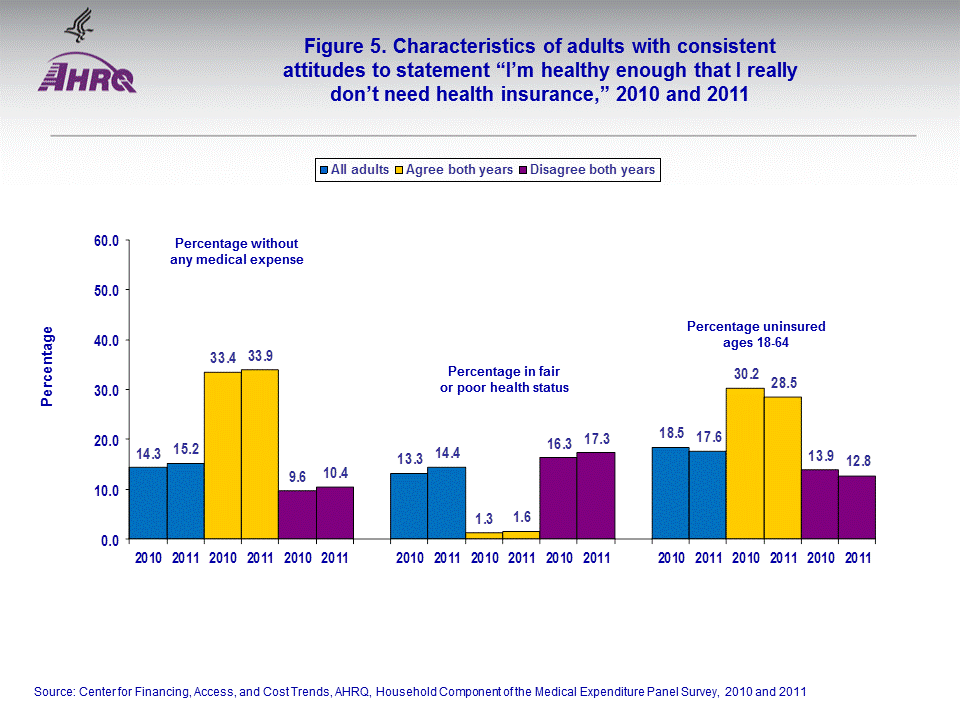 AHRQ

Figure 5. Characteristics of adults with consistent attitudes to statement “I’m healthy enough that I really don’t need health insurance,” 2010 and 2011

All adults Agree both years Disagree both years

Percentage

60.0
50.0
40.0
30.0
20.0
10.0
0.0

Percentage without any medical expense

14.3 15.2 33.4 33.9 9.6 10.4

2010 2011 2010 2011 2010 2011

Percentage in fair or poor health status

13.3 14.4 1.3 1.6 16.3 17.3

2010 2011 2010 2011 2010 2011

Percentage uninsured ages 18-64

18.5 17.6 30.2 28.5 13.9 12.8

2010 2011 2010 2011 2010 2011

Source: Center for Financing, Access, and Cost Trends, AHRQ, Household Component of the Medical Expenditure Panel Survey, 2010 and 2011